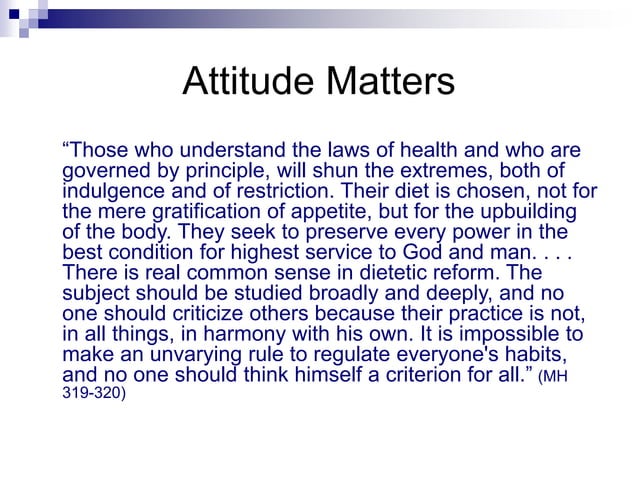 Attitude Matters

“Those who understand the laws of health and who are governed by principle, will shun the extremes, both of indulgence and of restriction. Their diet is chosen, not for the mere gratification of appetite, but for the upbuilding of the body. They seek to preserve every power in the best condition for highest service to God and man. . . . There is real common sense in dietetic reform. The subject should be studied broadly and deeply, and no one should criticize others because their practice is not, in all things, in harmony with his own. It is impossible to make an unvarying rule to regulate everyone's habits, and no one should think himself a criterion for all.” (MH 319-320)